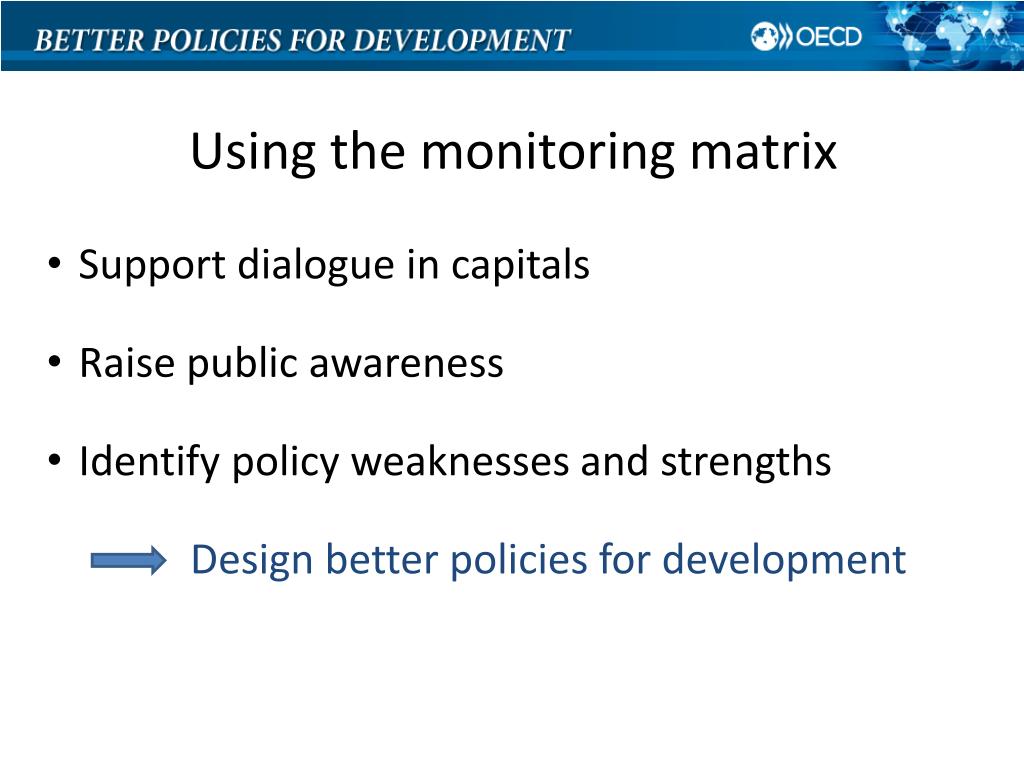 BETTER POLICIES FOR DEVELOPMENT

OECD

Using the monitoring matrix

• Support dialogue in capitals

• Raise public awareness

• Identify policy weaknesses and strengths

Design better policies for development